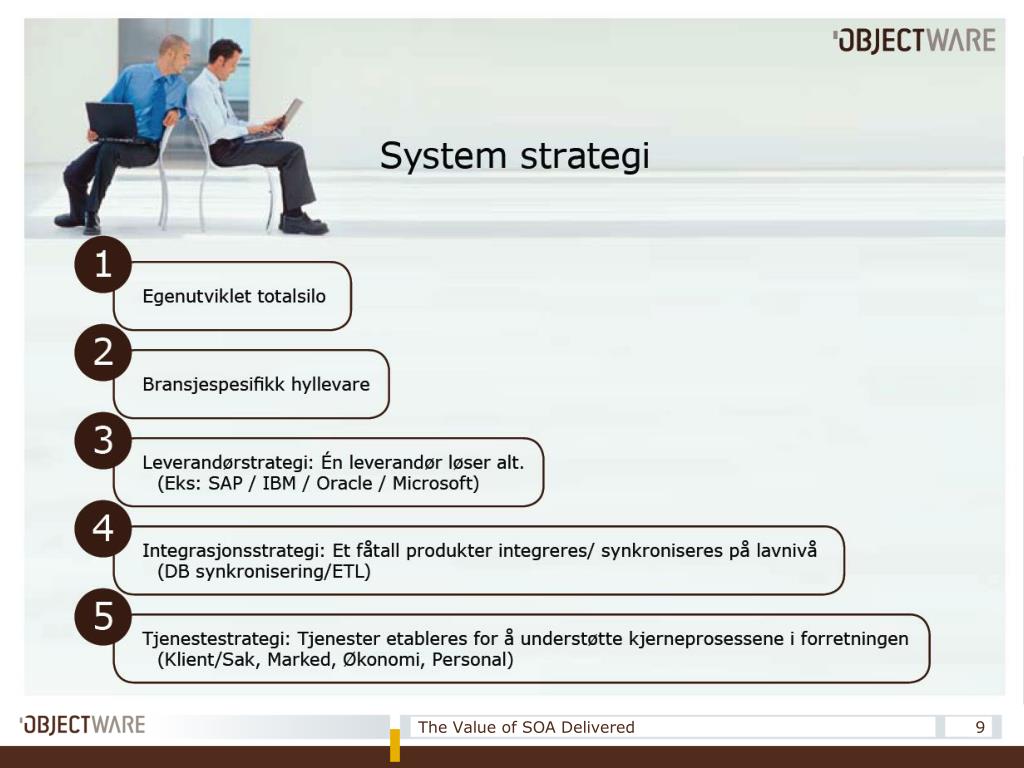 'OBJECTWARE

System strategi

1
Egenutviklet totalsilo

2
Bransjespesifikk hyllevare

3
Leverandørstrategi: Én leverandør løser alt.
(Eks: SAP / IBM / Oracle / Microsoft)

4
Integrasjonsstrategi: Et fåtall produkter integreres/ synkroniseres på lavnivå
(DB synkronisering/ETL)

5
Tjenestestrategi: Tjenester etableres for å understøtte kjerneprosessene i forretningen
(Klient/Sak, Marked, Økonomi, Personal)

'OBJECTWARE
The Value of SOA Delivered
9